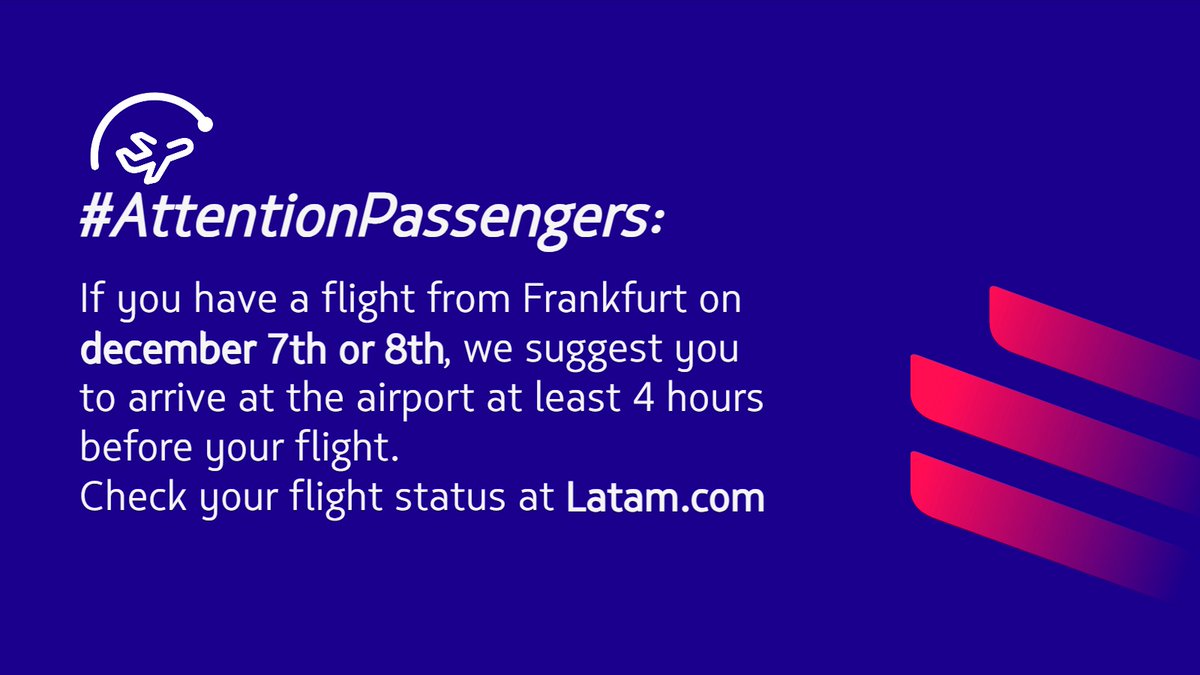 #AttentionPassengers:

If you have a flight from Frankfurt on december 7th or 8th, we suggest you to arrive at the airport at least 4 hours before your flight.
Check your flight status at Latam.com